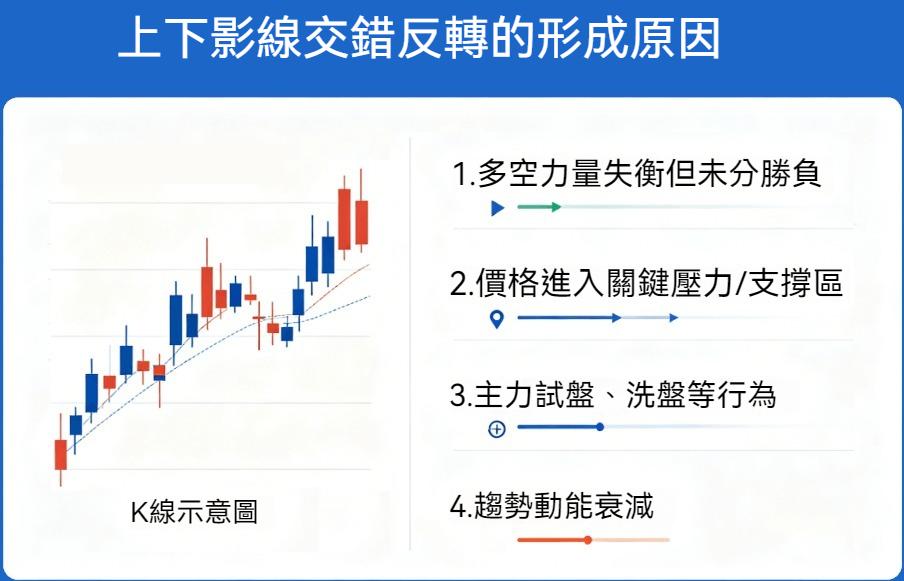 上下影線交錯反轉的形成原因

K線示意圖

1.多空力量失衡但未分勝負

2.價格進入關鍵壓力/支撐區

3.主力試盤、洗盤等行為

4.趨勢動能衰減